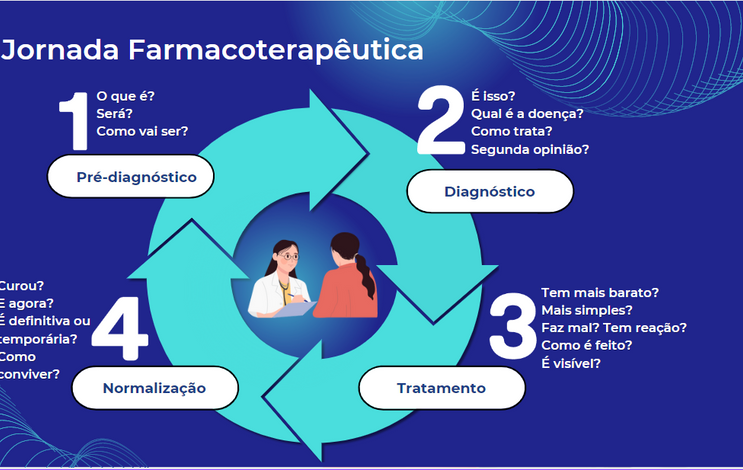 Jornada Farmacoterapêutica

1
O que é?
Será?
Como vai ser?

Pré-diagnóstico

2
É isso?
Qual é a doença?
Como trata?
Segunda opinião?

Diagnóstico

3
Tem mais barato?
Mais simples?
Faz mal? Tem reação?
Como é feito?
É visível?

Tratamento

4
Curou?
E agora?
É definitiva ou temporária?
Como conviver?

Normalização